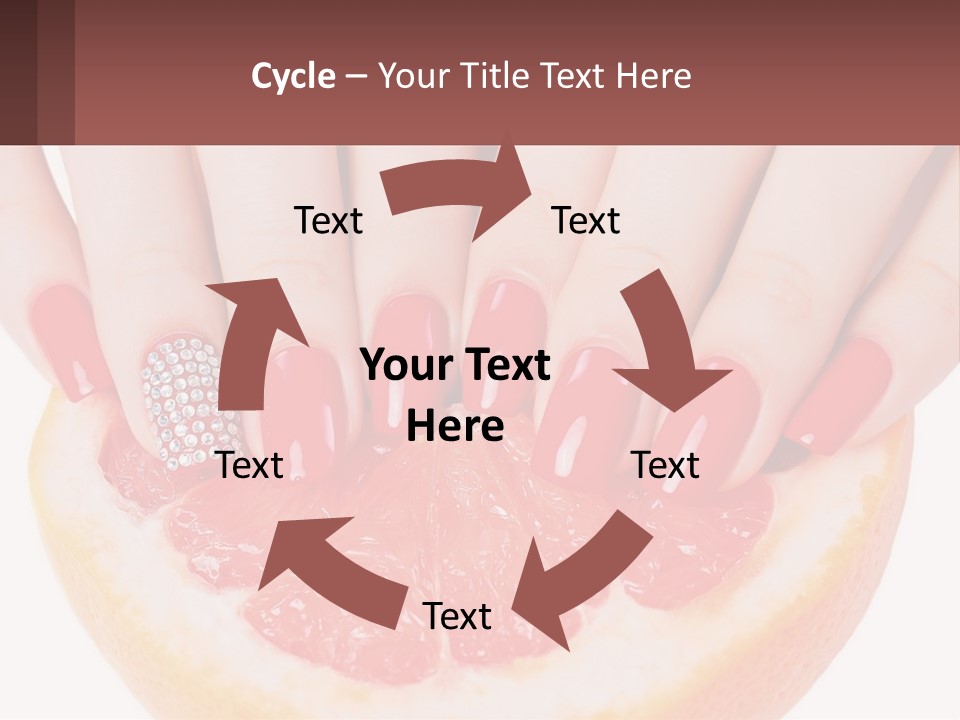 Cycle – Your Title Text Here

Text

Text

Your Text Here

Text

Text

Text